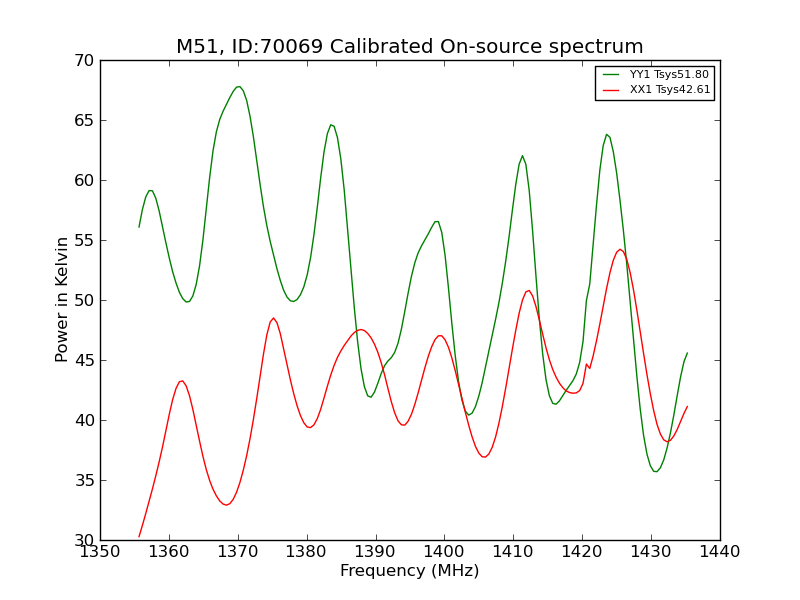 M51, ID:70069 Calibrated On-source spectrum

YY1 Tsys51.80
XX1 Tsys42.61

70
65
60
55
50
45
40
35
30

Power in Kelvin

1350 1360 1370 1380 1390 1400 1410 1420 1430 1440

Frequency (MHz)